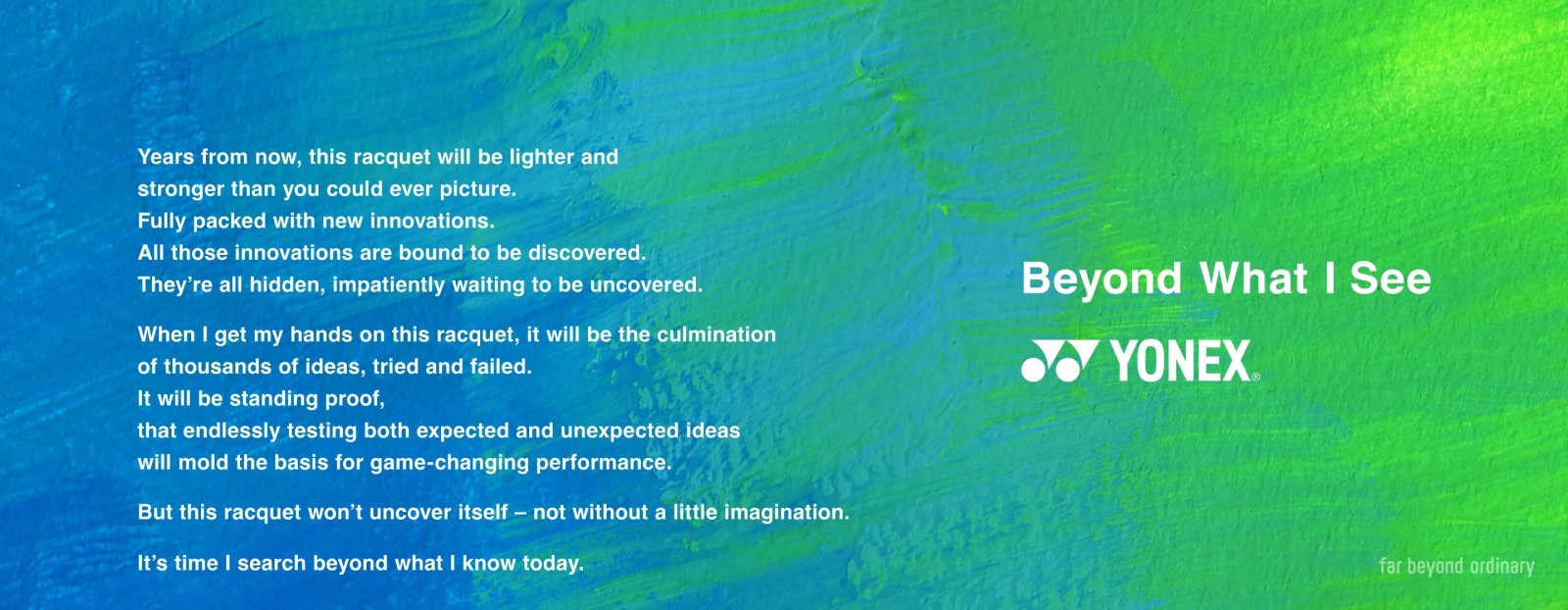 Years from now, this racquet will be lighter and stronger than you could ever picture.
Fully packed with new innovations.
All those innovations are bound to be discovered.
They're all hidden, impatiently waiting to be uncovered.

When I get my hands on this racquet, it will be the culmination of thousands of ideas, tried and failed.
It will be standing proof,
that endlessly testing both expected and unexpected ideas will mold the basis for game-changing performance.

But this racquet won't uncover itself – not without a little imagination.

It's time I search beyond what I know today.

Beyond What I See

YONEX®

far beyond ordinary